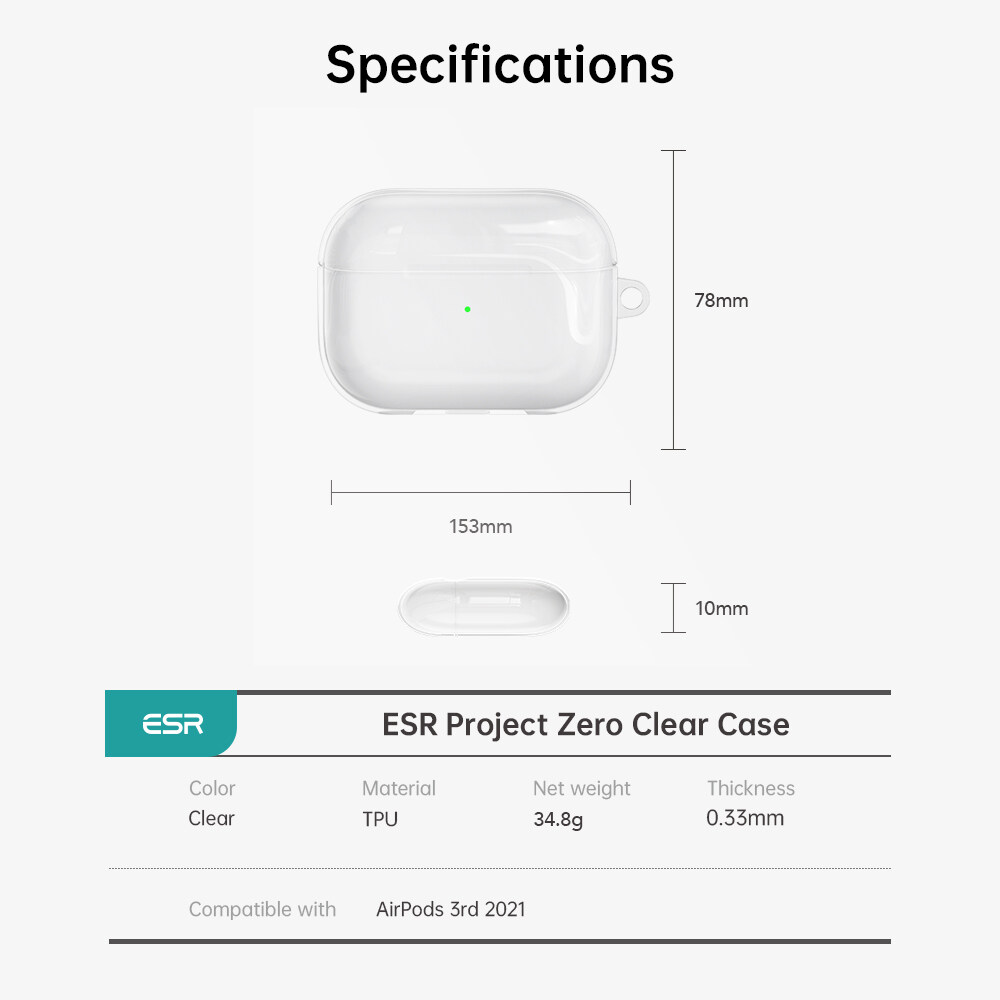 Specifications

78mm

153mm

10mm

ESR

ESR Project Zero Clear Case

| Color | Material | Net weight | Thickness |
|---|---|---|---|
| Clear | TPU | 34.8g | 0.33mm |

Compatible with AirPods 3rd 2021